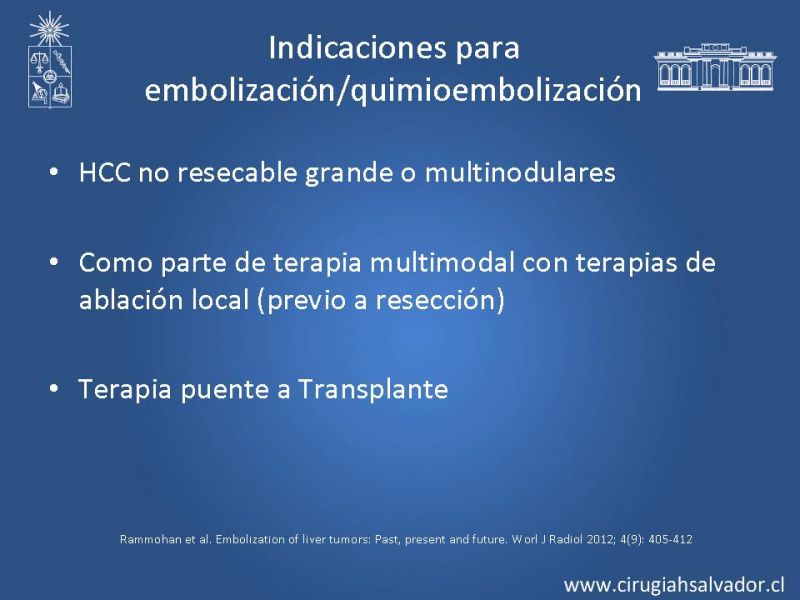 Indicaciones para embolización/quimioembolización

• HCC no resecable grande o multinodulares

• Como parte de terapia multimodal con terapias de ablación local (previo a resección)

• Terapia puente a Transplante

Rammohan et al. Embolization of liver tumors: Past, present and future. Worl J Radiol 2012; 4(9): 405-412

www.cirugiahsalvador.cl